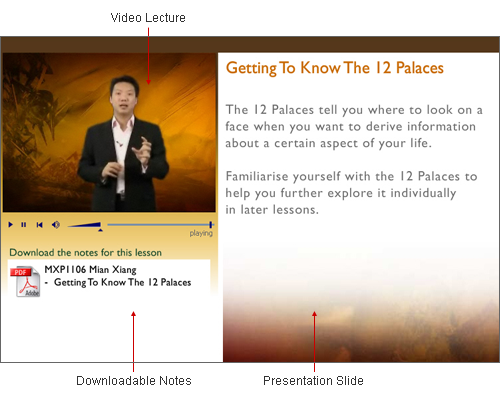 Video Lecture

playing

Download the notes for this lesson

PDF Adobe

MXP1106 Mian Xiang - Getting To Know The 12 Palaces

Getting To Know The 12 Palaces

The 12 Palaces tell you where to look on a face when you want to derive information about a certain aspect of your life.

Familiarise yourself with the 12 Palaces to help you further explore it individually in later lessons.

Downloadable Notes

Presentation Slide